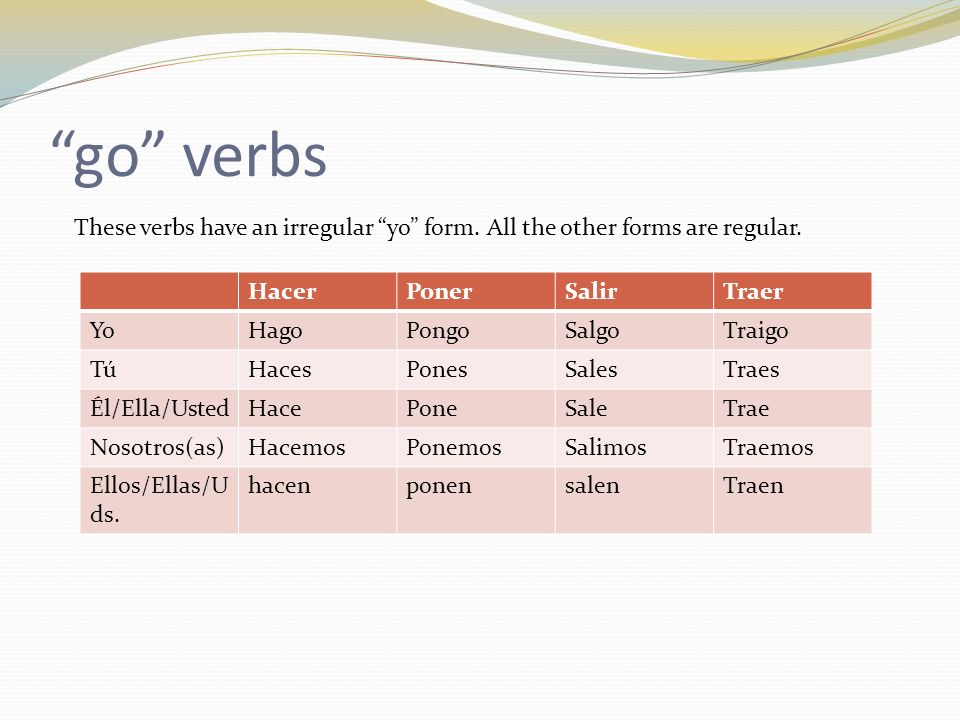 “go” verbs

These verbs have an irregular “yo” form. All the other forms are regular.

| | Hacer | Poner | Salir | Traer |
|---|---|---|---|---|
| Yo | Hago | Pongo | Salgo | Traigo |
| Tú | Haces | Pones | Sales | Traes |
| Él/Ella/Usted | Hace | Pone | Sale | Trae |
| Nosotros(as) | Hacemos | Ponemos | Salimos | Traemos |
| Ellos/Ellas/Uds. | hacen | ponen | salen | Traen |